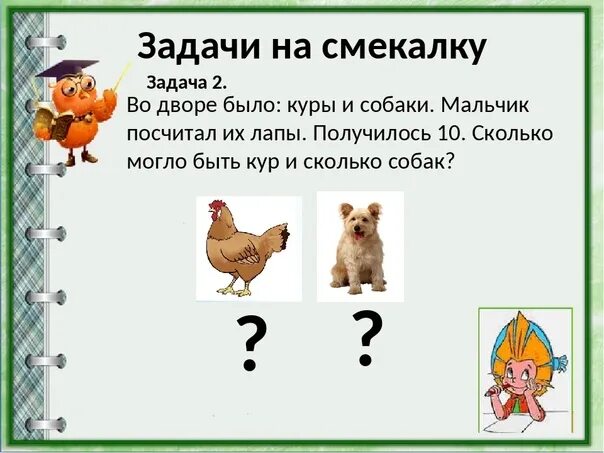 Задачи на смекалку

Задача 2.

Во дворе было: куры и собаки. Мальчик посчитал их лапы. Получилось 10. Сколько могло быть кур и сколько собак?

?

?